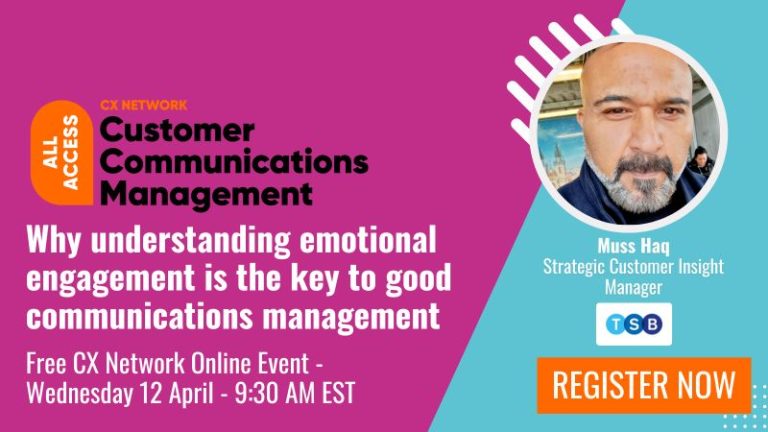 ALL ACCESS

CX NETWORK
Customer Communications Management

Why understanding emotional engagement is the key to good communications management

Free CX Network Online Event - Wednesday 12 April - 9:30 AM EST

Muss Haq
Strategic Customer Insight Manager

TSB

REGISTER NOW